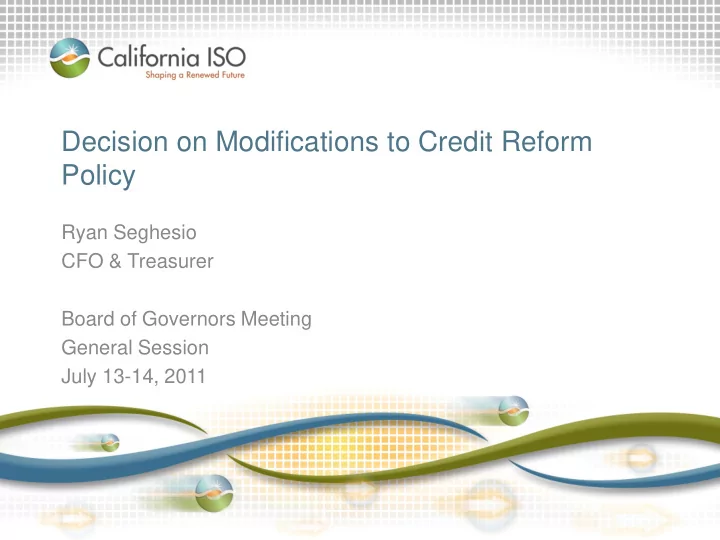 California ISO
Shaping a Renewed Future

Decision on Modifications to Credit Reform Policy

Ryan Seghesio
CFO & Treasurer

Board of Governors Meeting
General Session
July 13-14, 2011